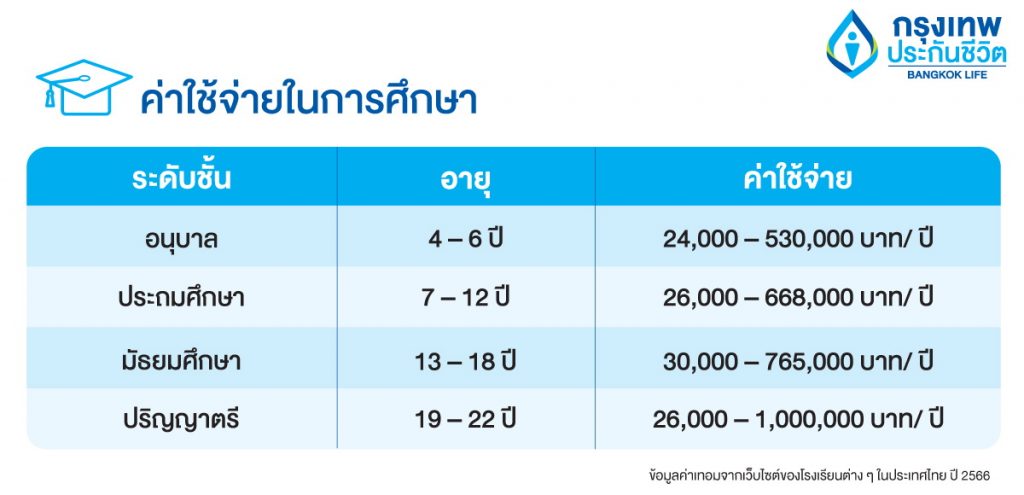 กรุงเทพ ประกันชีวิต
BANGKOK LIFE

ค่าใช้จ่ายในการศึกษา

| ระดับชั้น | อายุ | ค่าใช้จ่าย |
|---|---|---|
| อนุบาล | 4 – 6 ปี | 24,000 – 530,000 บาท/ ปี |
| ประถมศึกษา | 7 – 12 ปี | 26,000 – 668,000 บาท/ ปี |
| มัธยมศึกษา | 13 – 18 ปี | 30,000 – 765,000 บาท/ ปี |
| ปริญญาตรี | 19 – 22 ปี | 26,000 – 1,000,000 บาท/ ปี |

ข้อมูลค่าเทอมจากเว็บไซต์ของโรงเรียนต่าง ๆ ในประเทศไทย ปี 2566